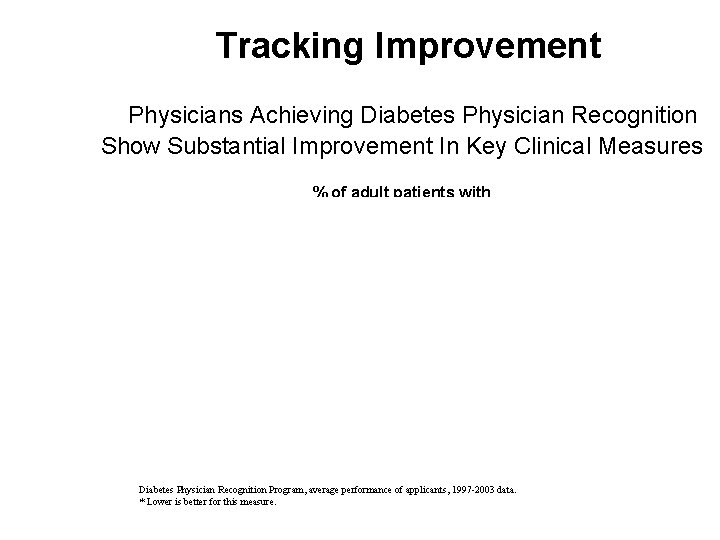 Tracking Improvement

Physicians Achieving Diabetes Physician Recognition Show Substantial Improvement In Key Clinical Measures

% of adult patients with

Diabetes Physician Recognition Program, average performance of applicants, 1997-2003 data.
* Lower is better for this measure.